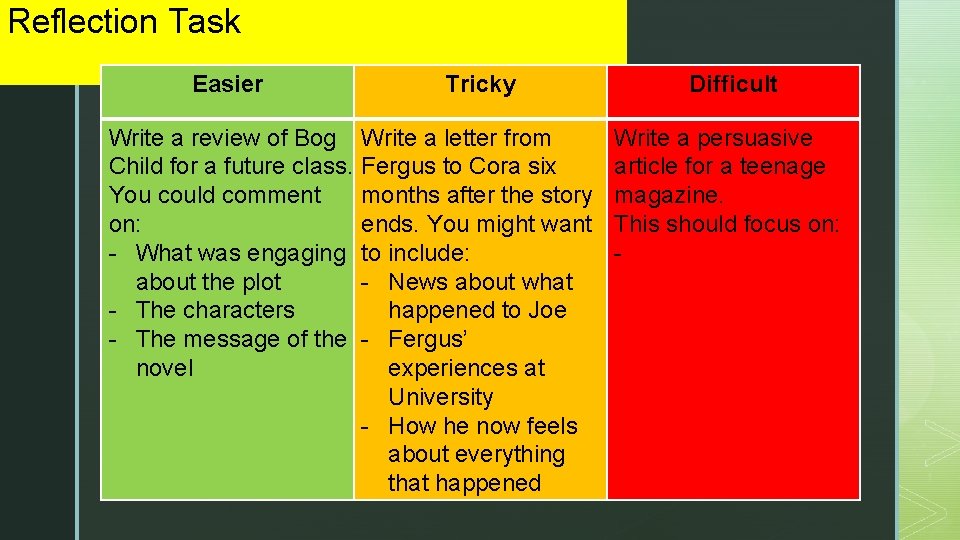 Reflection Task

| Easier | Tricky | Difficult |
|---|---|---|
| Write a review of Bog Child for a future class. You could comment on: - What was engaging about the plot - The characters - The message of the novel | Write a letter from Fergus to Cora six months after the story ends. You might want to include: - News about what happened to Joe - Fergus' experiences at University - How he now feels about everything that happened | Write a persuasive article for a teenage magazine. This should focus on: - |